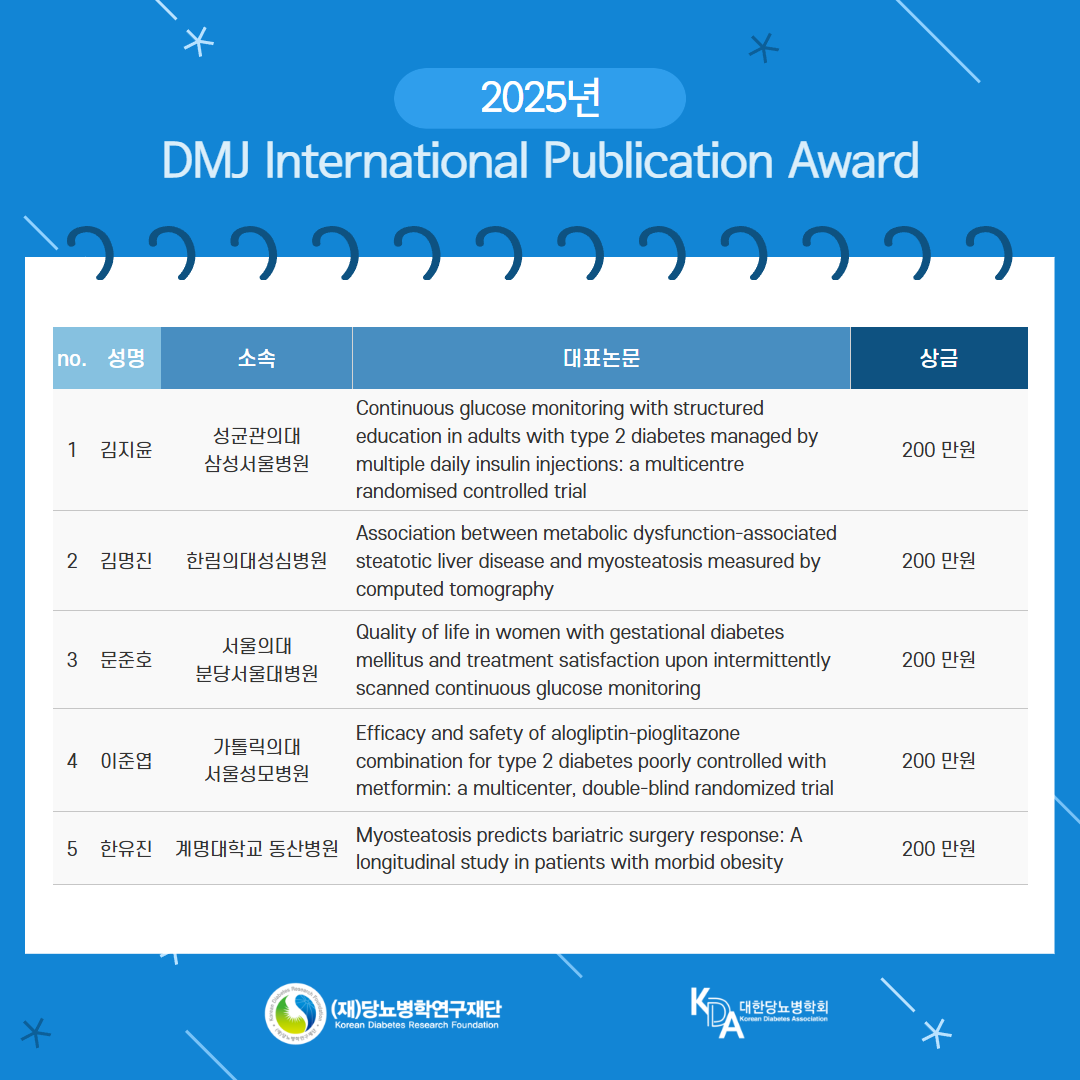 2025년

DMJ International Publication Award

| no. | 성명 | 소속 | 대표논문 | 상금 |
|---|---|---|---|---|
| 1 | 김지윤 | 성균관의대 삼성서울병원 | Continuous glucose monitoring with structured education in adults with type 2 diabetes managed by multiple daily insulin injections: a multicentre randomised controlled trial | 200 만원 |
| 2 | 김명진 | 한림의대성심병원 | Association between metabolic dysfunction-associated steatotic liver disease and myosteatosis measured by computed tomography | 200 만원 |
| 3 | 문준호 | 서울의대 분당서울대병원 | Quality of life in women with gestational diabetes mellitus and treatment satisfaction upon intermittently scanned continuous glucose monitoring | 200 만원 |
| 4 | 이준엽 | 가톨릭의대 서울성모병원 | Efficacy and safety of alogliptin-pioglitazone combination for type 2 diabetes poorly controlled with metformin: a multicenter, double-blind randomized trial | 200 만원 |
| 5 | 한유진 | 계명대학교 동산병원 | Myosteatosis predicts bariatric surgery response: A longitudinal study in patients with morbid obesity | 200 만원 |

(재)당뇨병학연구재단
Korean Diabetes Research Foundation

KDA 대한당뇨병학회
Korean Diabetes Association